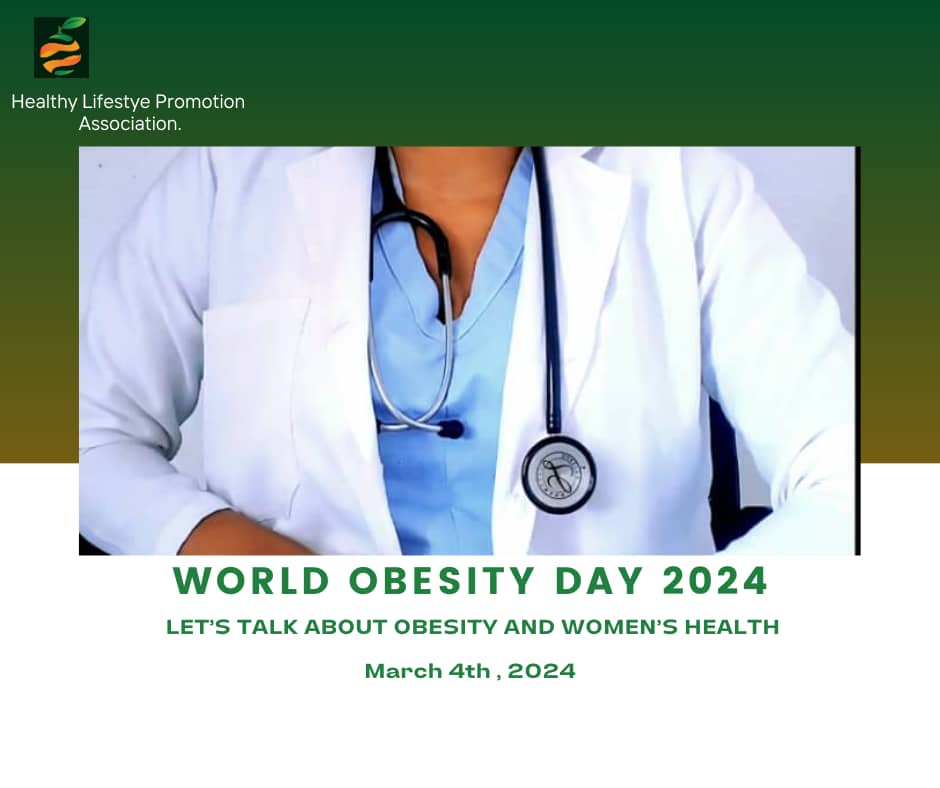 Healthy Lifestye Promotion Association.

WORLD OBESITY DAY 2024

LET'S TALK ABOUT OBESITY AND WOMEN'S HEALTH

March 4th , 2024